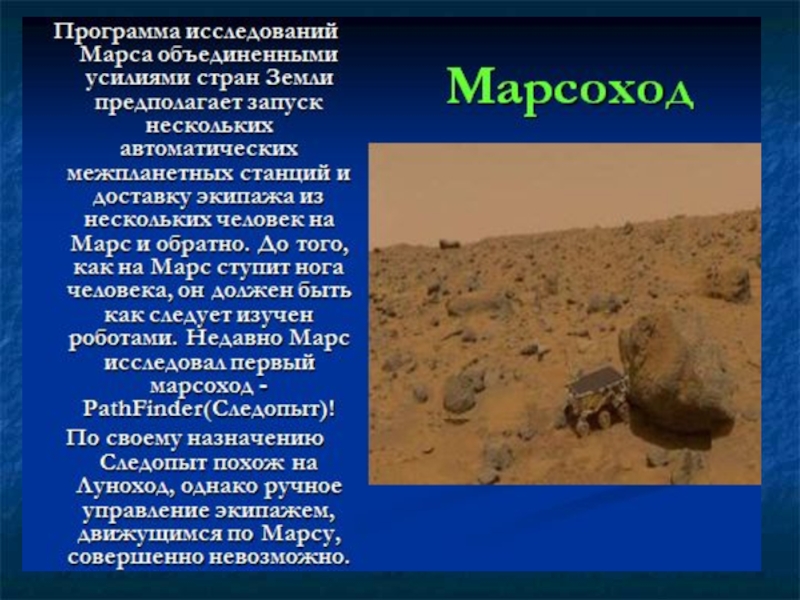 Марсоход

Программа исследований Марса объединенными усилиями стран Земли предполагает запуск нескольких автоматических межпланетных станций и доставку экипажа из нескольких человек на Марс и обратно. До того, как на Марс ступит нога человека, он должен быть как следует изучен роботами. Недавно Марс исследовал первый марсоход - PathFinder(Следопыт)!

По своему назначению Следопыт похож на Луноход, однако ручное управление экипажем, движущимся по Марсу, совершенно невозможно.